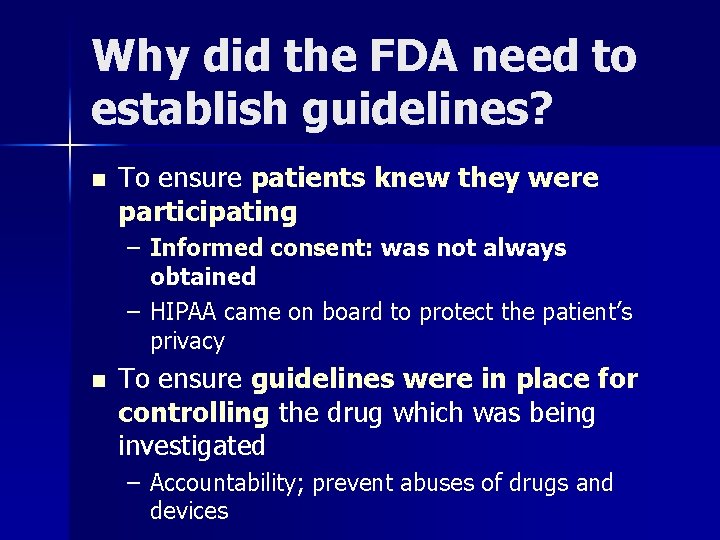 Why did the FDA need to establish guidelines?

- To ensure patients knew they were participating
  – Informed consent: was not always obtained
  – HIPAA came on board to protect the patient's privacy
- To ensure guidelines were in place for controlling the drug which was being investigated
  – Accountability; prevent abuses of drugs and devices